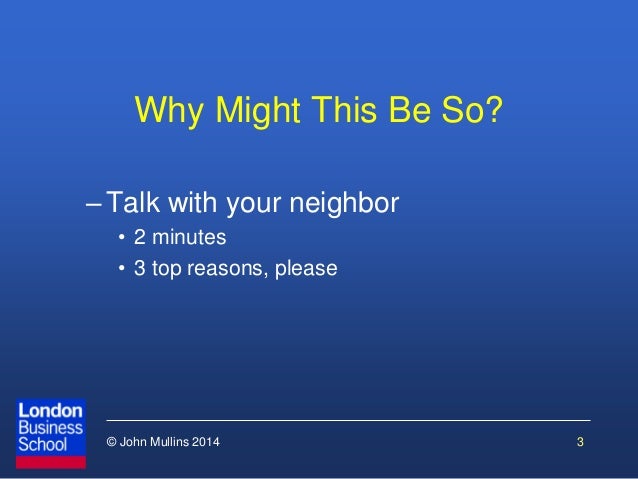 Why Might This Be So?

– Talk with your neighbor
• 2 minutes
• 3 top reasons, please

London Business School

© John Mullins 2014

3